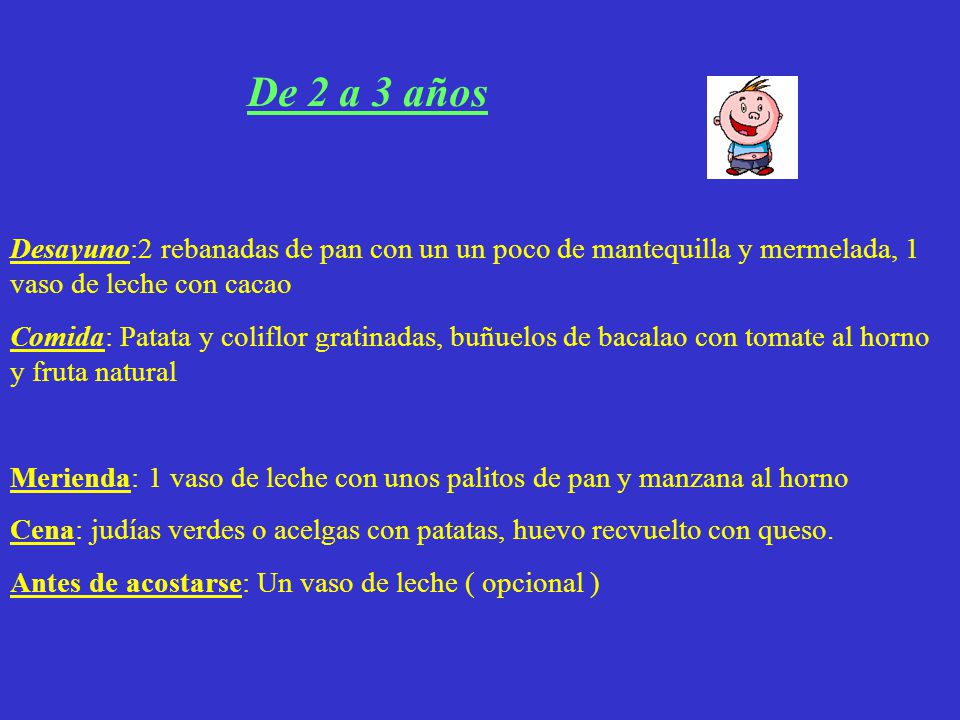 De 2 a 3 años

Desayuno:2 rebanadas de pan con un un poco de mantequilla y mermelada, 1 vaso de leche con cacao

Comida: Patata y coliflor gratinadas, buñuelos de bacalao con tomate al horno y fruta natural

Merienda: 1 vaso de leche con unos palitos de pan y manzana al horno

Cena: judías verdes o acelgas con patatas, huevo recvuelto con queso.

Antes de acostarse: Un vaso de leche ( opcional )